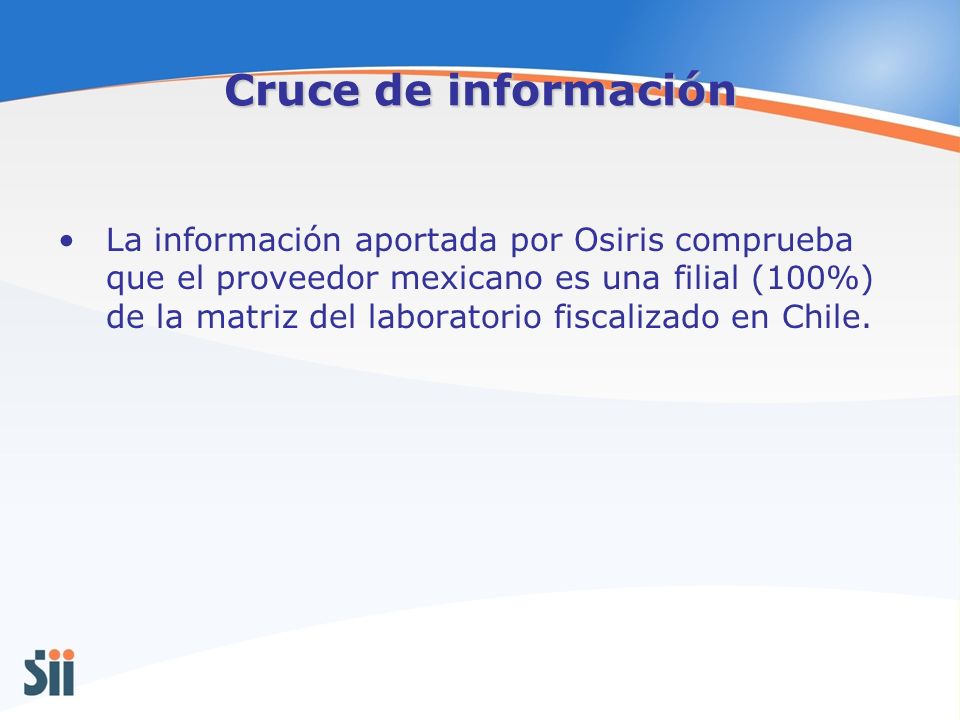 Cruce de información

• La información aportada por Osiris comprueba que el proveedor mexicano es una filial (100%) de la matriz del laboratorio fiscalizado en Chile.

Sii